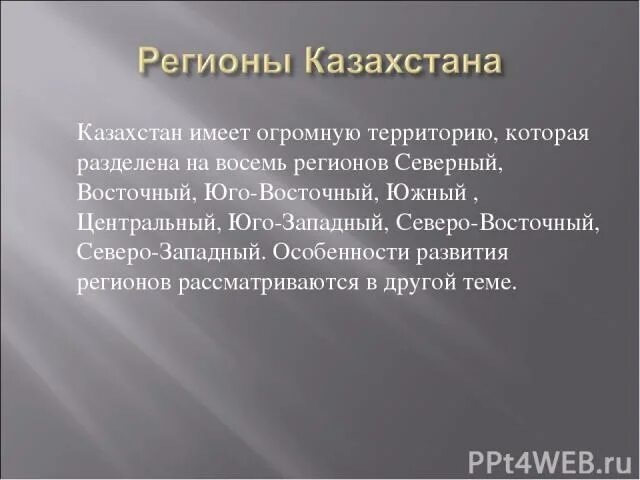 Регионы Казахстана

Казахстан имеет огромную территорию, которая разделена на восемь регионов Северный, Восточный, Юго-Восточный, Южный , Центральный, Юго-Западный, Северо-Восточный, Северо-Западный. Особенности развития регионов рассматриваются в другой теме.

PPt4WEB.ru